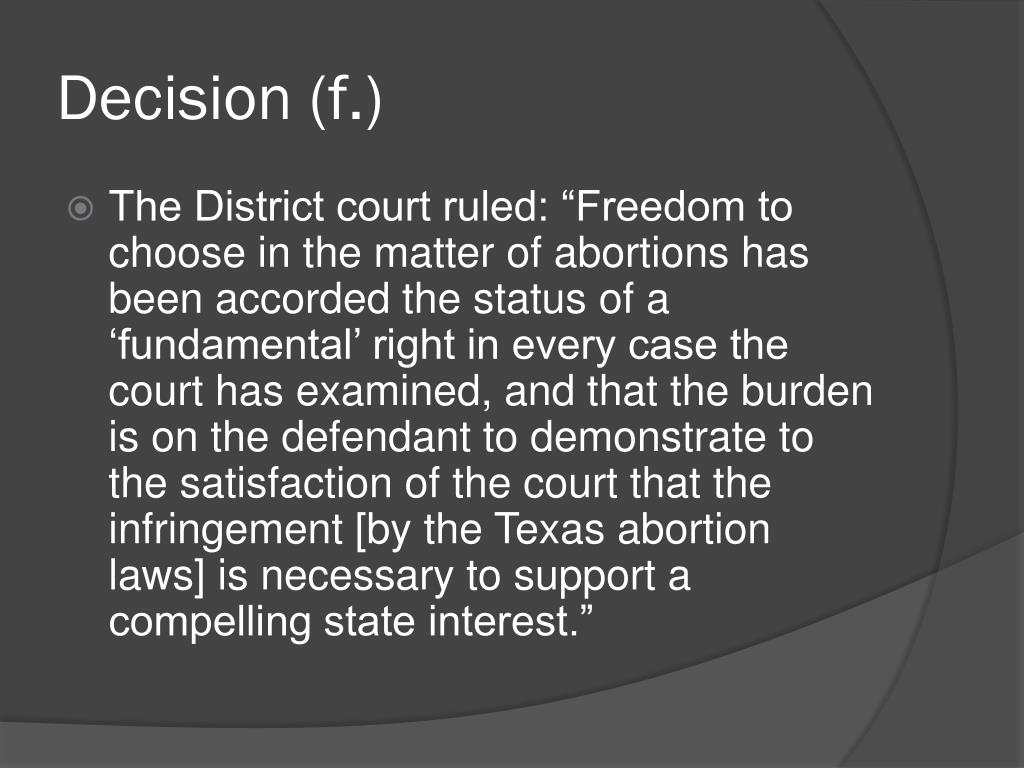 Decision (f.)

The District court ruled: “Freedom to choose in the matter of abortions has been accorded the status of a ‘fundamental’ right in every case the court has examined, and that the burden is on the defendant to demonstrate to the satisfaction of the court that the infringement [by the Texas abortion laws] is necessary to support a compelling state interest.”